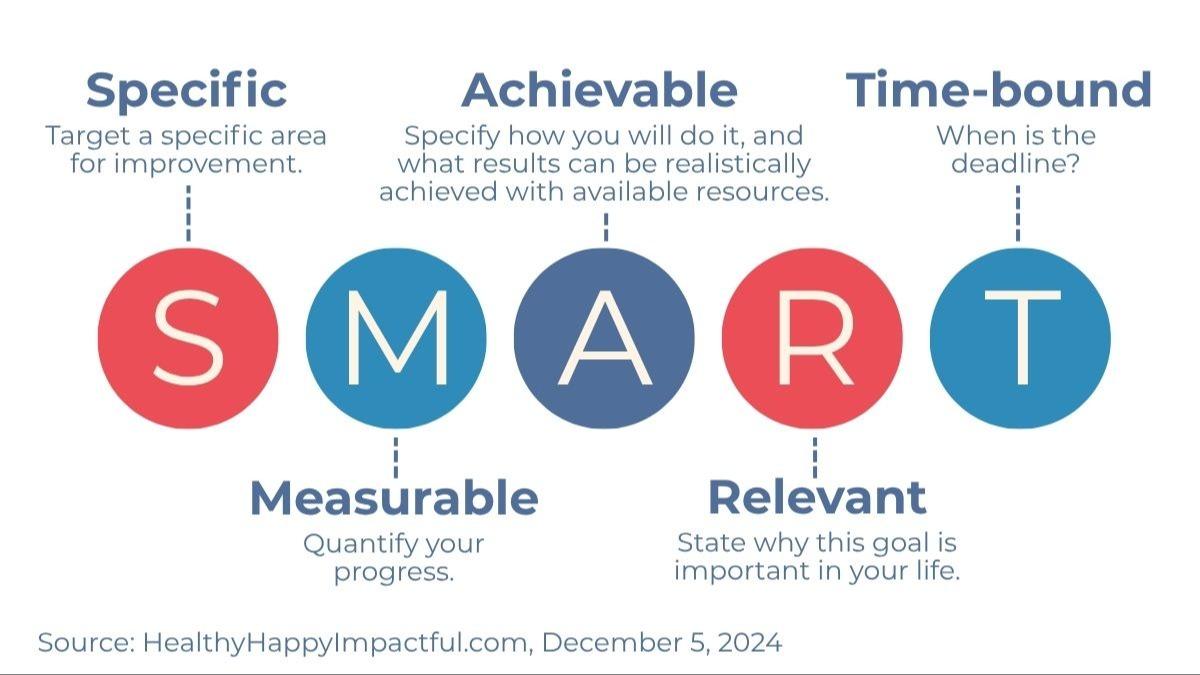 Specific
Target a specific area for improvement.

Achievable
Specify how you will do it, and what results can be realistically achieved with available resources.

Time-bound
When is the deadline?

S M A R T

Measurable
Quantify your progress.

Relevant
State why this goal is important in your life.

Source: HealthyHappyImpactful.com, December 5, 2024